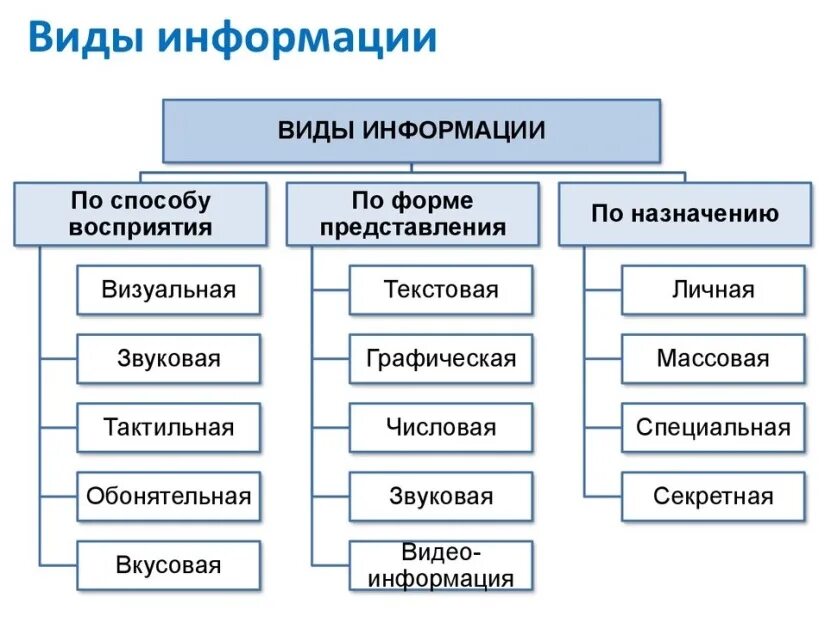 Виды информации

ВИДЫ ИНФОРМАЦИИ

По способу восприятия

Визуальная

Звуковая

Тактильная

Обонятельная

Вкусовая

По форме представления

Текстовая

Графическая

Числовая

Звуковая

Видео-информация

По назначению

Личная

Массовая

Специальная

Секретная